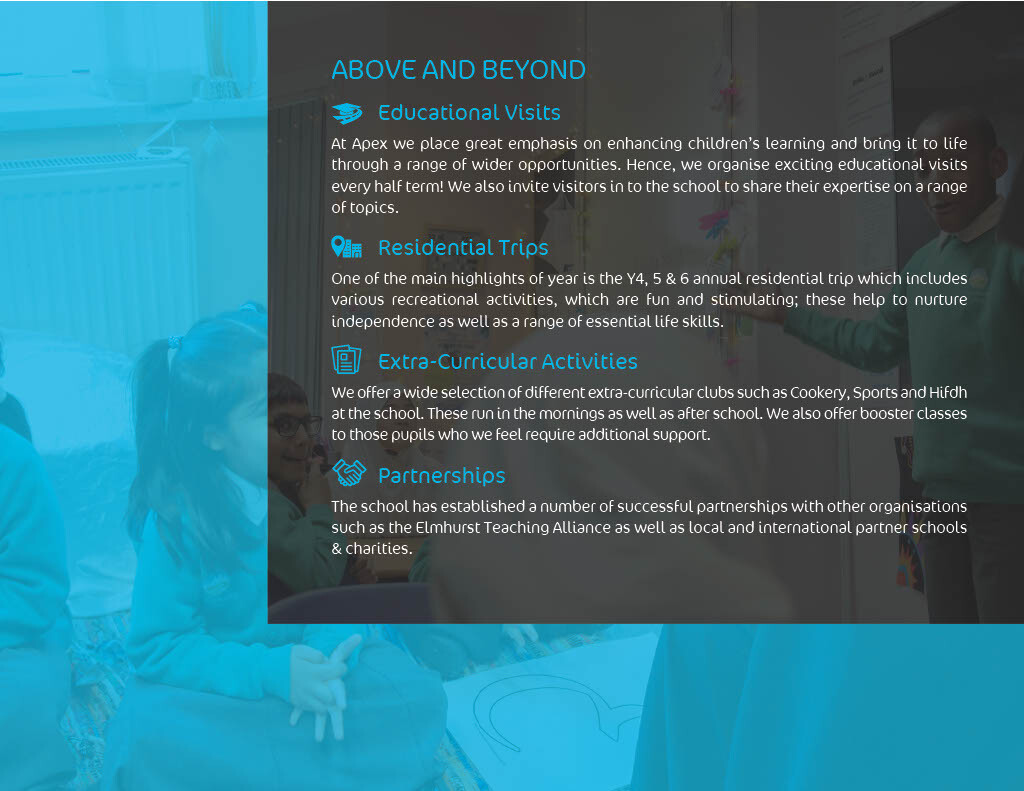 ABOVE AND BEYOND

Educational Visits

At Apex we place great emphasis on enhancing children's learning and bring it to life through a range of wider opportunities. Hence, we organise exciting educational visits every half term! We also invite visitors in to the school to share their expertise on a range of topics.

Residential Trips

One of the main highlights of year is the Y4, 5 & 6 annual residential trip which includes various recreational activities, which are fun and stimulating; these help to nurture independence as well as a range of essential life skills.

Extra-Curricular Activities

We offer a wide selection of different extra-curricular clubs such as Cookery, Sports and Hifdh at the school. These run in the mornings as well as after school. We also offer booster classes to those pupils who we feel require additional support.

Partnerships

The school has established a number of successful partnerships with other organisations such as the Elmhurst Teaching Alliance as well as local and international partner schools & charities.